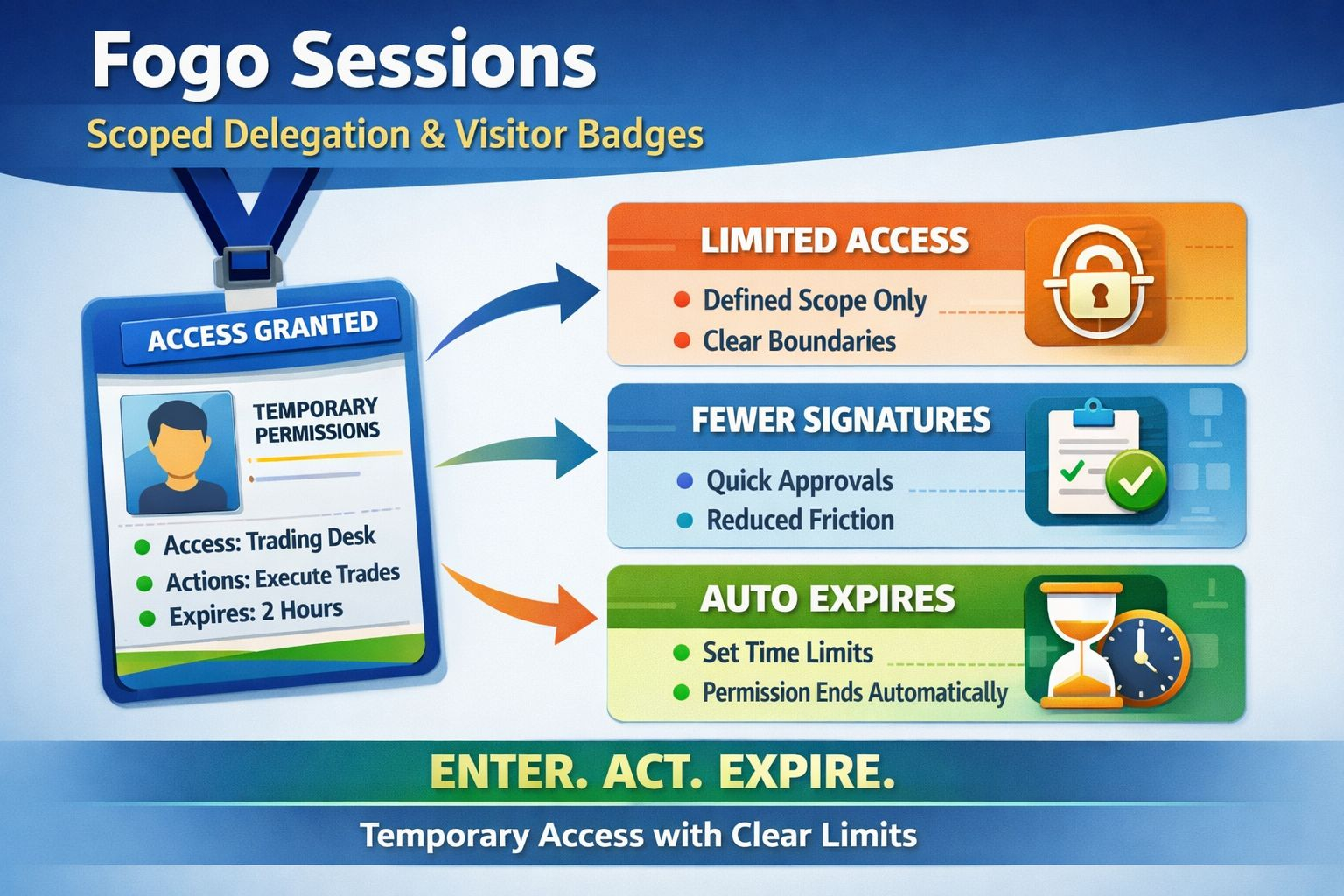 Fogo Sessions

Scoped Delegation & Visitor Badges

ACCESS GRANTED

TEMPORARY PERMISSIONS

Access: Trading Desk
Actions: Execute Trades
Expires: 2 Hours

LIMITED ACCESS

Defined Scope Only
Clear Boundaries

FEWER SIGNATURES

Quick Approvals
Reduced Friction

AUTO EXPIRES

Set Time Limits
Permission Ends Automatically

ENTER. ACT. EXPIRE.

Temporary Access with Clear Limits